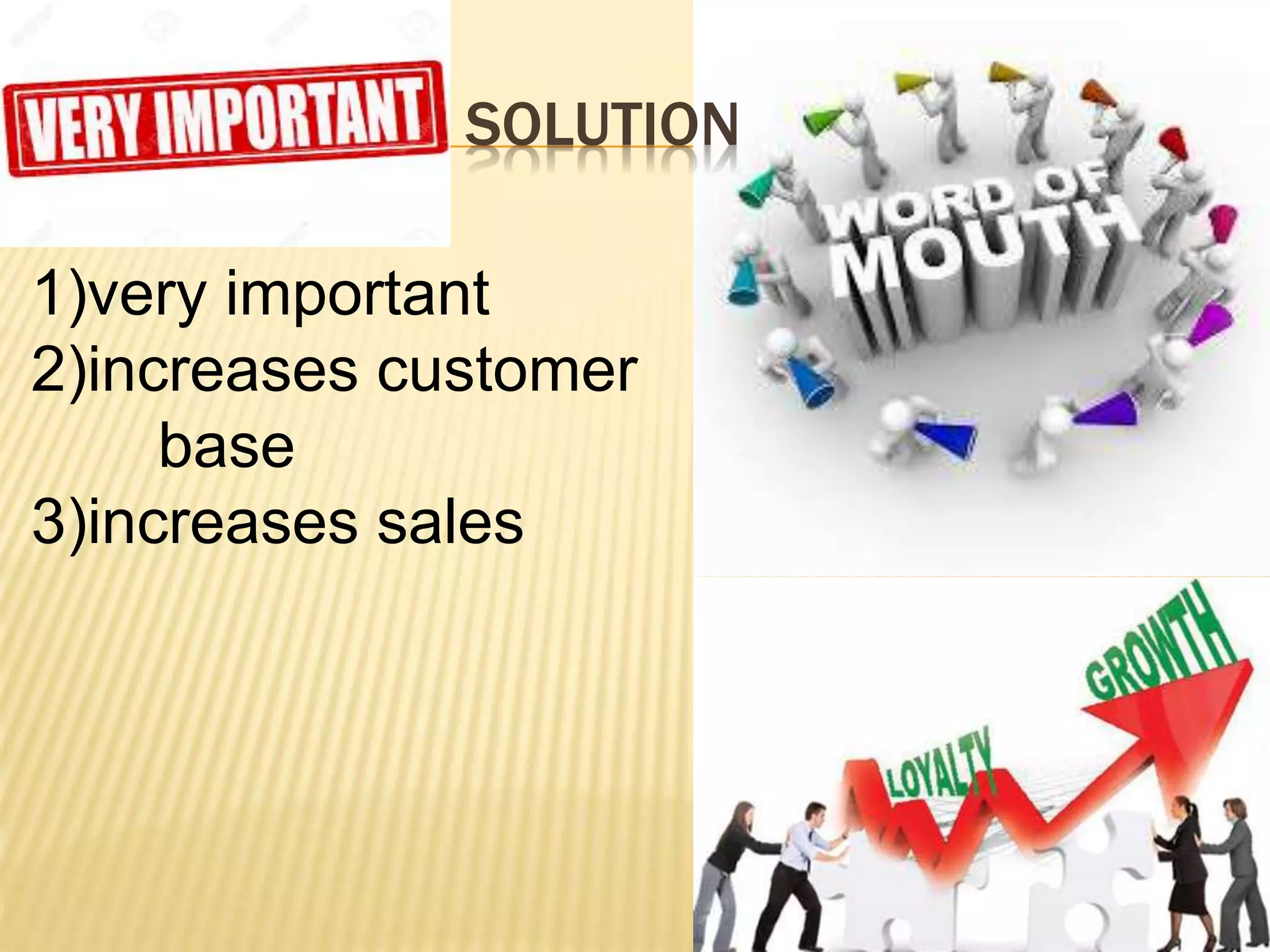 VERY IMPORTANT

SOLUTION

1)very important
2)increases customer base
3)increases sales

WORD OF MOUTH

LOYALTY

GROWTH